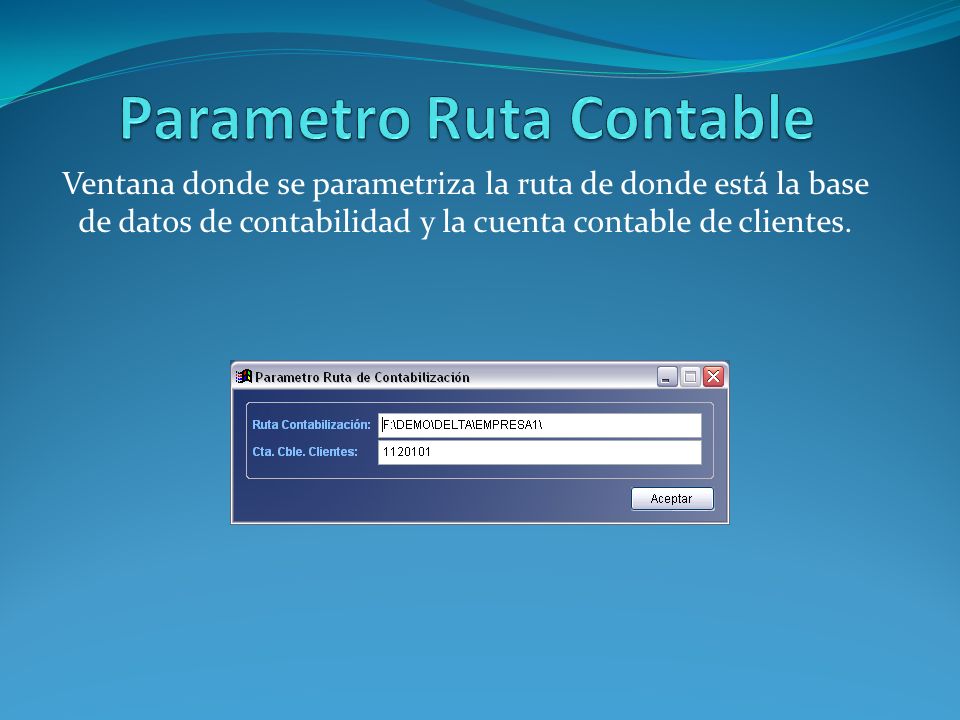 Parametro Ruta Contable

Ventana donde se parametriza la ruta de donde está la base de datos de contabilidad y la cuenta contable de clientes.

Parametro Ruta de Contabilización

Ruta Contabilización: F:\DEMO\DELTA\EMPRESA1\

Cta. Cble. Clientes: 1120101

Aceptar